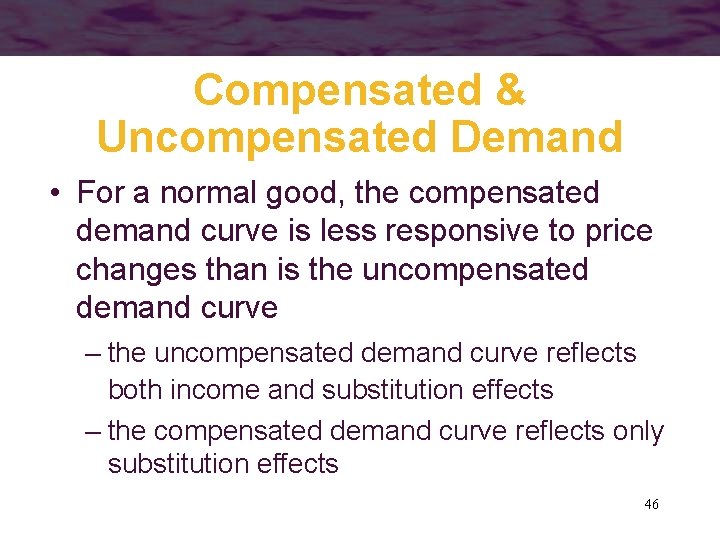 Compensated & Uncompensated Demand

• For a normal good, the compensated demand curve is less responsive to price changes than is the uncompensated demand curve

– the uncompensated demand curve reflects both income and substitution effects

– the compensated demand curve reflects only substitution effects

46